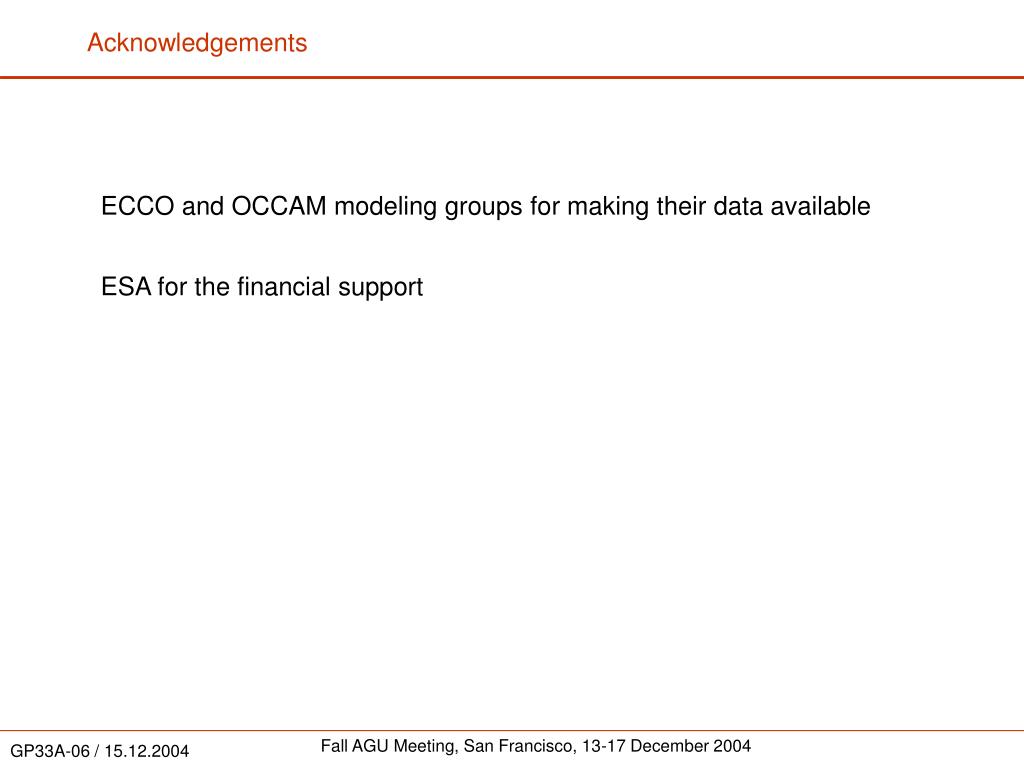 Acknowledgements

ECCO and OCCAM modeling groups for making their data available

ESA for the financial support

GP33A-06 / 15.12.2004

Fall AGU Meeting, San Francisco, 13-17 December 2004